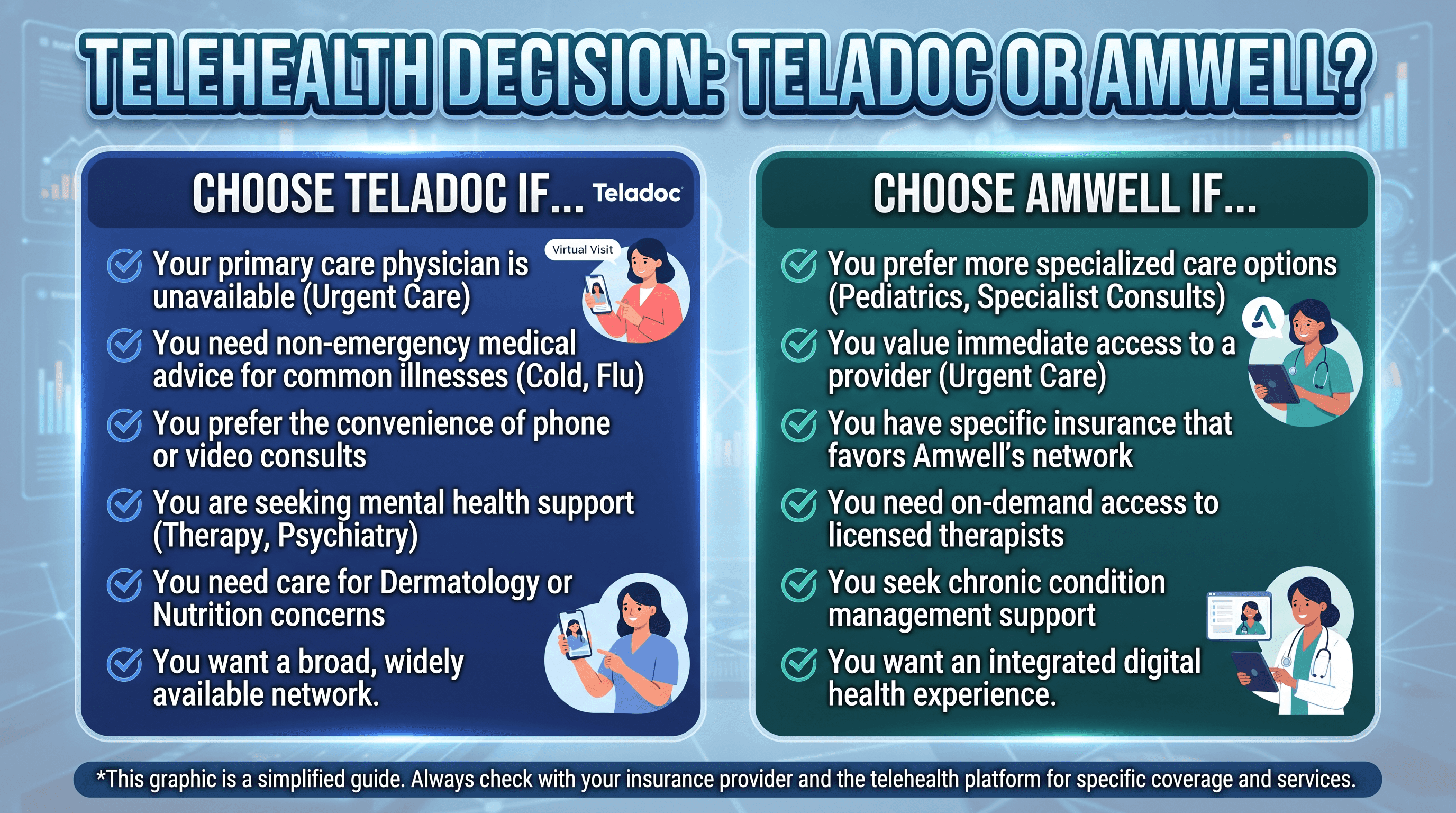 TELEHEALTH DECISION: TELADOC OR AMWELL?

CHOOSE TELADOC IF... Teladoc

Virtual Visit

Your primary care physician is unavailable (Urgent Care)

You need non-emergency medical advice for common illnesses (Cold, Flu)

You prefer the convenience of phone or video consults

You are seeking mental health support (Therapy, Psychiatry)

You need care for Dermatology or Nutrition concerns

You want a broad, widely available network.

CHOOSE AMWELL IF...

You prefer more specialized care options (Pediatrics, Specialist Consults)

You value immediate access to a provider (Urgent Care)

You have specific insurance that favors Amwell's network

You need on-demand access to licensed therapists

You seek chronic condition management support

You want an integrated digital health experience.

*This graphic is a simplified guide. Always check with your insurance provider and the telehealth platform for specific coverage and services.